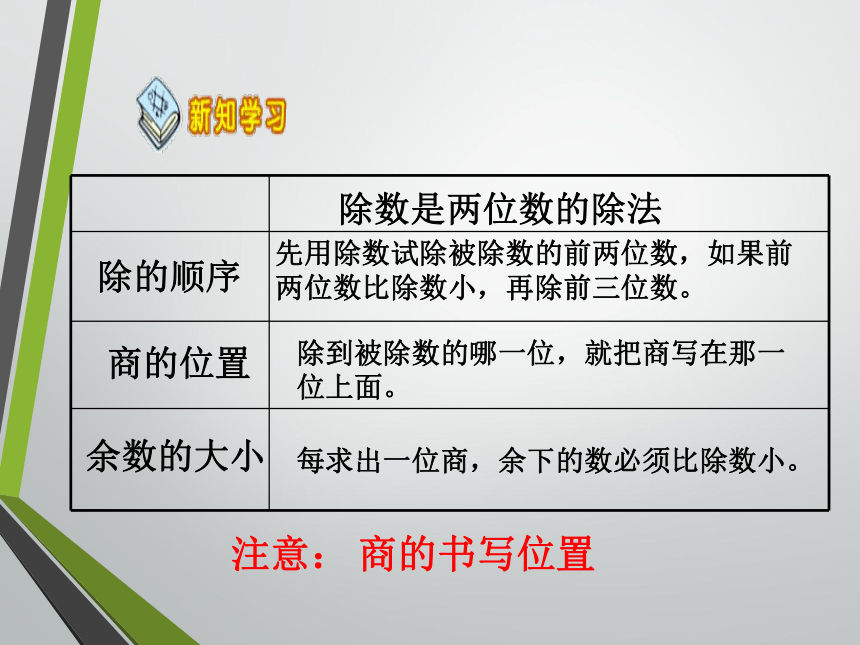 新知学习

| | 除数是两位数的除法 |
|---|---|
| 除的顺序 | 先用除数试除被除数的前两位数，如果前两位数比除数小，再除前三位数。 |
| 商的位置 | 除到被除数的哪一位，就把商写在那一位上面。 |
| 余数的大小 | 每求出一位商，余下的数必须比除数小。 |

注意： 商的书写位置